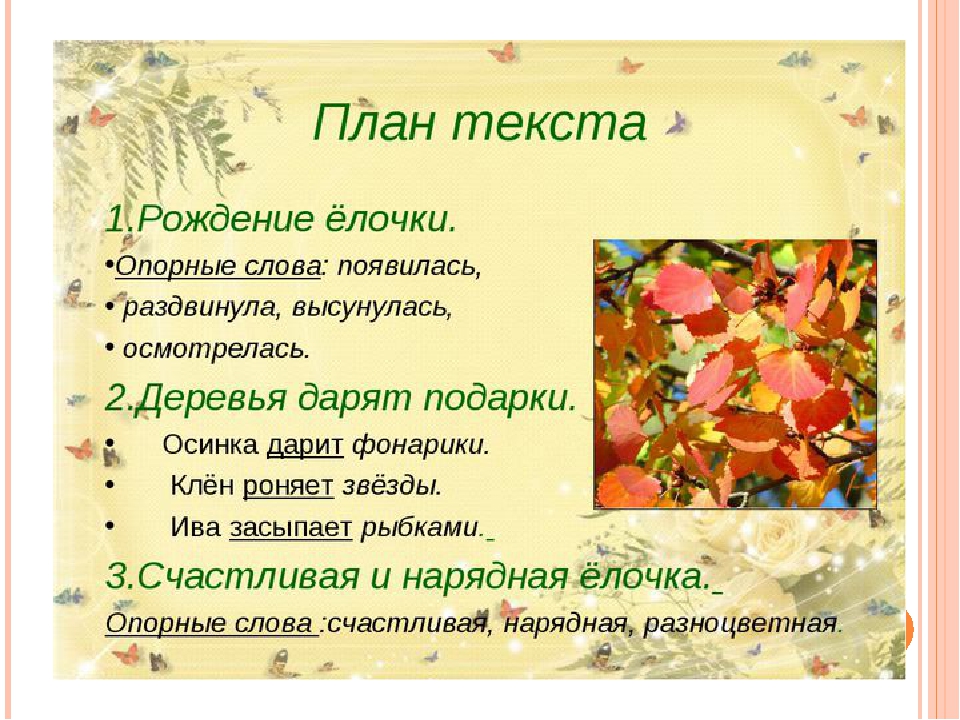 План текста

1.Рождение ёлочки.

•Опорные слова: появилась,

• раздвинула, высунулась,

• осмотрелась.

2.Деревья дарят подарки.

• Осинка дарит фонарики.

• Клён роняет звёзды.

• Ива засыпает рыбками.

3.Счастливая и нарядная ёлочка.

Опорные слова :счастливая, нарядная, разноцветная.